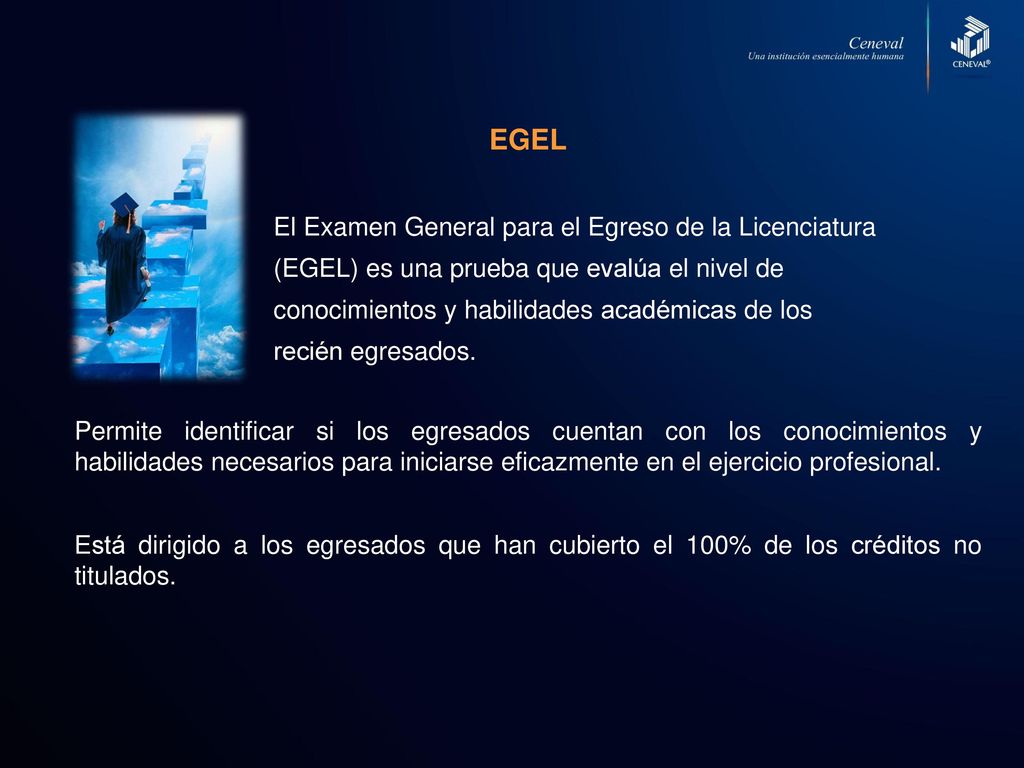 Ceneval
Una institución esencialmente humana

CENEVAL®

EGEL

El Examen General para el Egreso de la Licenciatura (EGEL) es una prueba que evalúa el nivel de conocimientos y habilidades académicas de los recién egresados.

Permite identificar si los egresados cuentan con los conocimientos y habilidades necesarios para iniciarse eficazmente en el ejercicio profesional.

Está dirigido a los egresados que han cubierto el 100% de los créditos no titulados.